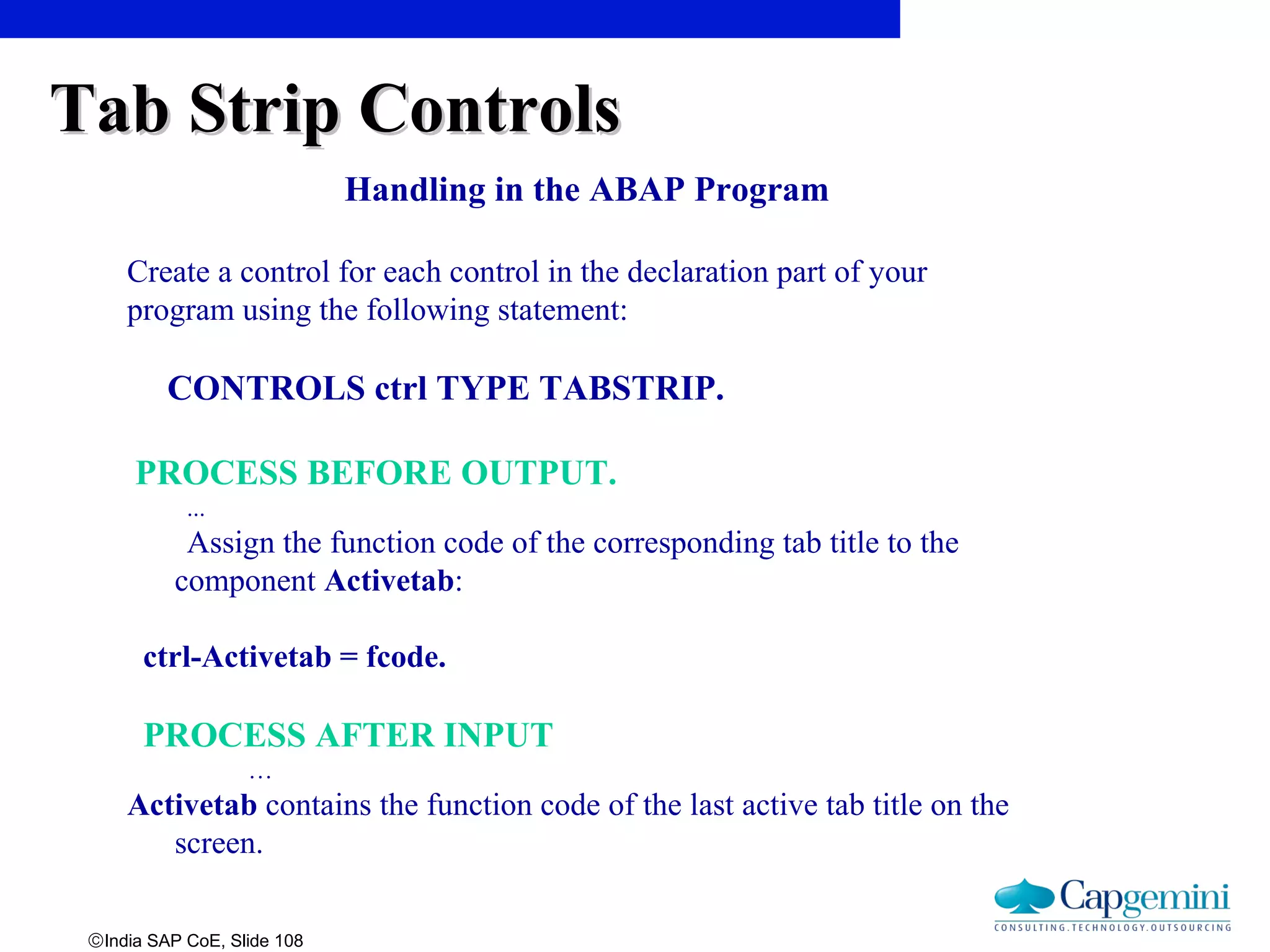 Tab Strip Controls

Handling in the ABAP Program

Create a control for each control in the declaration part of your program using the following statement:

CONTROLS ctrl TYPE TABSTRIP.

PROCESS BEFORE OUTPUT.

...

Assign the function code of the corresponding tab title to the component Activetab:

ctrl-Activetab = fcode.

PROCESS AFTER INPUT

...

Activetab contains the function code of the last active tab title on the screen.

Capgemini
CONSULTING.TECHNOLOGY.OUTSOURCING

©India SAP CoE, Slide 108